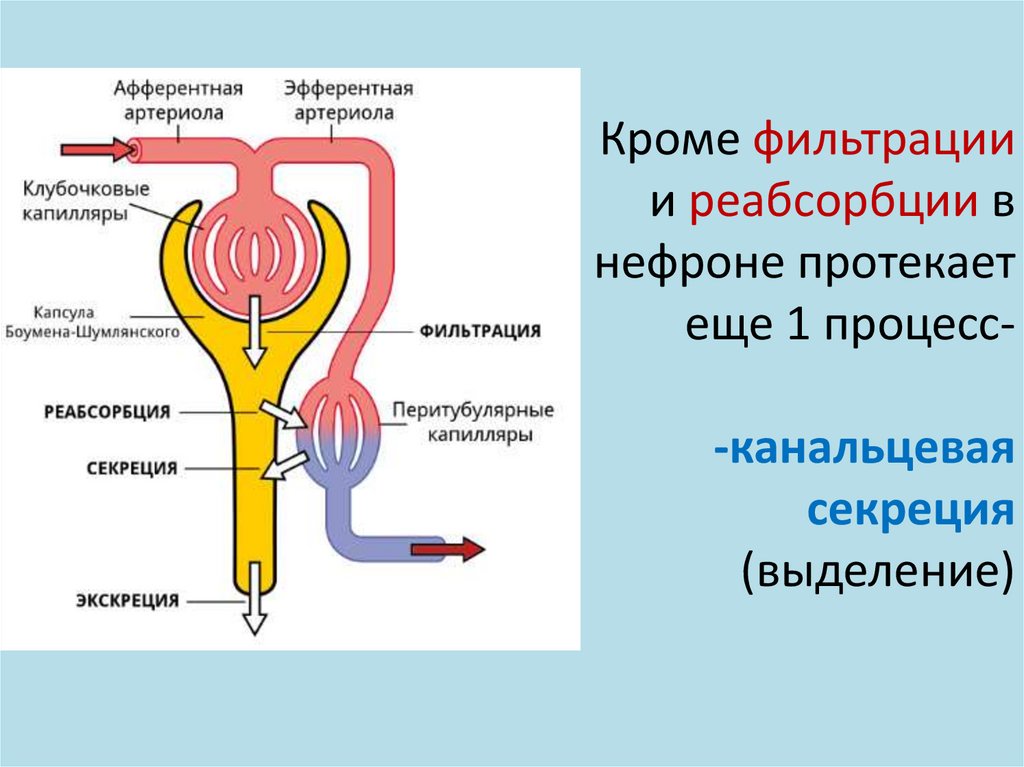 Афферентная артериола

Эфферентная артериола

Клубочковые капилляры

Капсула Боумена-Шумлянского

ФИЛЬТРАЦИЯ

РЕАБСОРБЦИЯ

Перитубулярные капилляры

СЕКРЕЦИЯ

ЭКСКРЕЦИЯ

Кроме фильтрации и реабсорбции в нефроне протекает еще 1 процесс-

-канальцевая секреция (выделение)